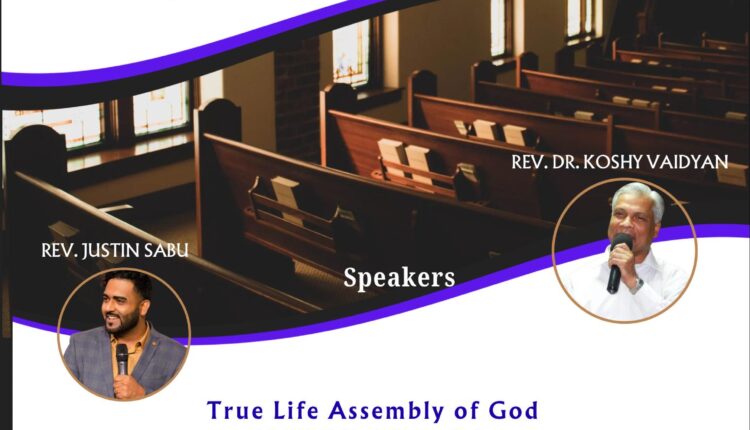 REV. DR. KOSHY VAIDYAN

REV. JUSTIN SABU

Speakers

True Life Assembly of God